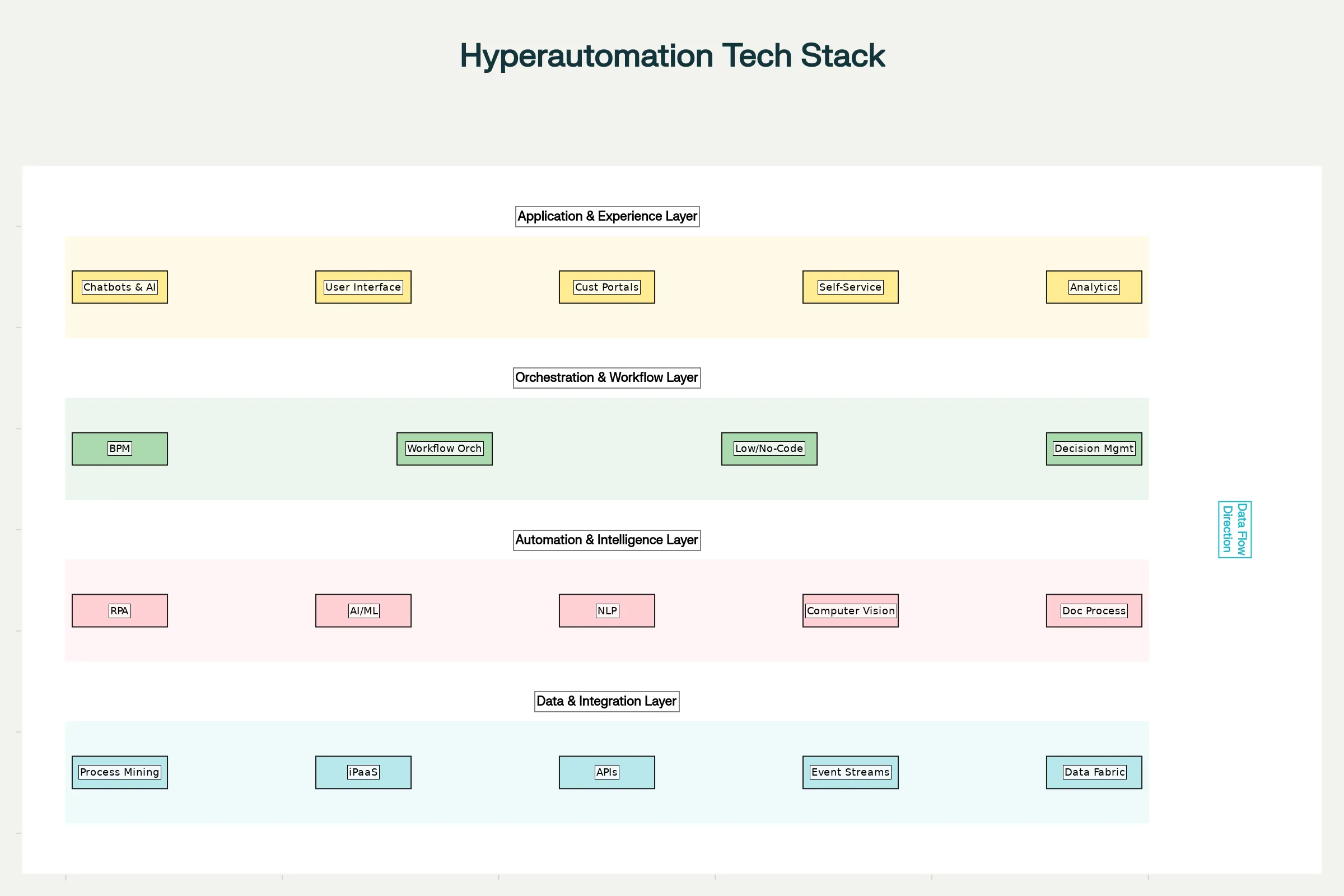 Hyperautomation Tech Stack

Application & Experience Layer

Chatbots & AI

User Interface

Cust Portals

Self-Service

Analytics

Orchestration & Workflow Layer

BPM

Workflow Orch

Low/No-Code

Decision Mgmt

Automation & Intelligence Layer

RPA

AI/ML

NLP

Computer Vision

Doc Process

Data & Integration Layer

Process Mining

iPaaS

APIs

Event Streams

Data Fabric

Data Flow Direction